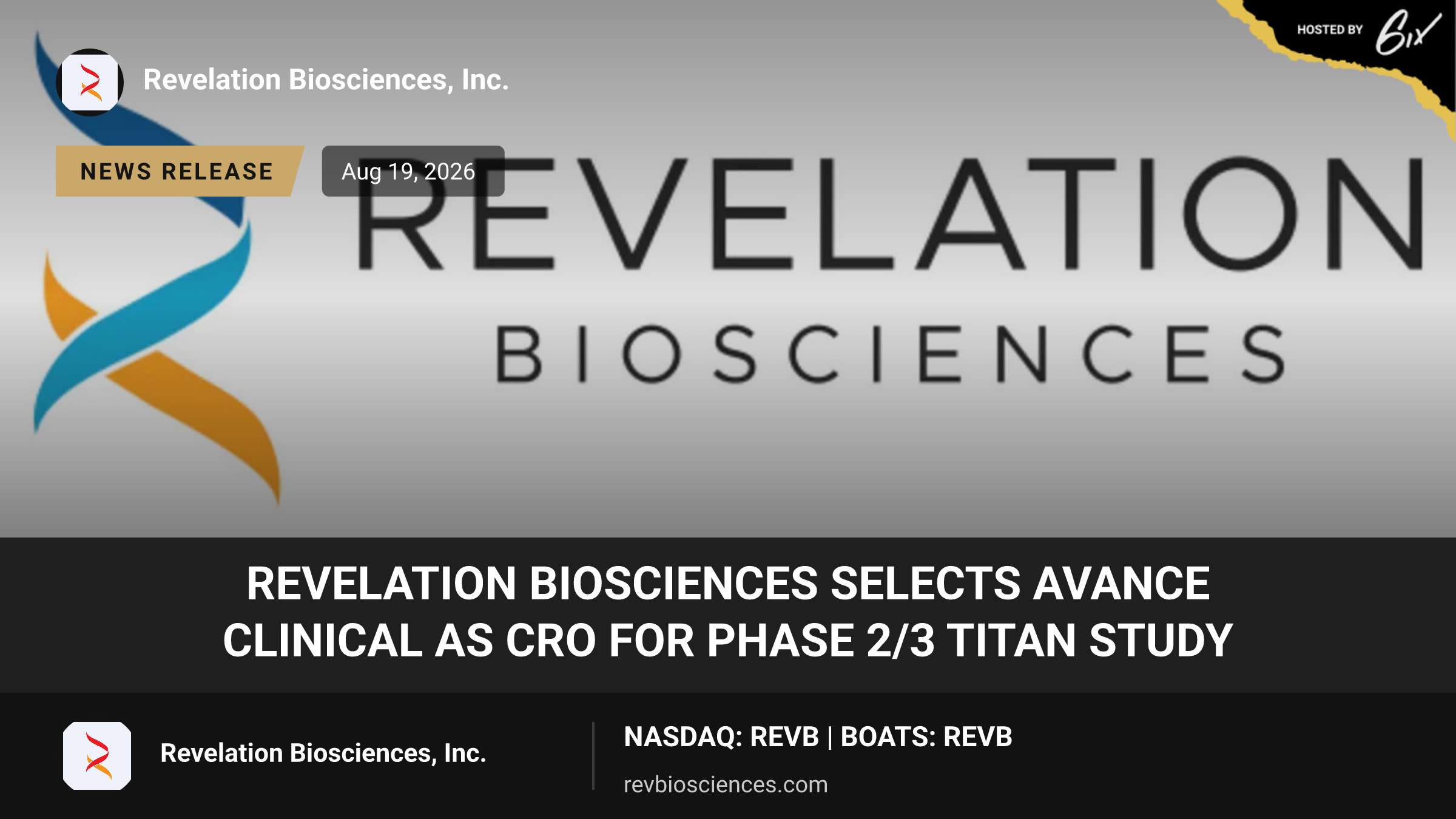 HOSTED BY 6ix

Revelation Biosciences, Inc.

NEWS RELEASE

Aug 19, 2026

REVELATION

BIOSCIENCES

REVELATION BIOSCIENCES SELECTS AVANCE CLINICAL AS CRO FOR PHASE 2/3 TITAN STUDY

Revelation Biosciences, Inc.

NASDAQ: REVB | BOATS: REVB

revbiosciences.com